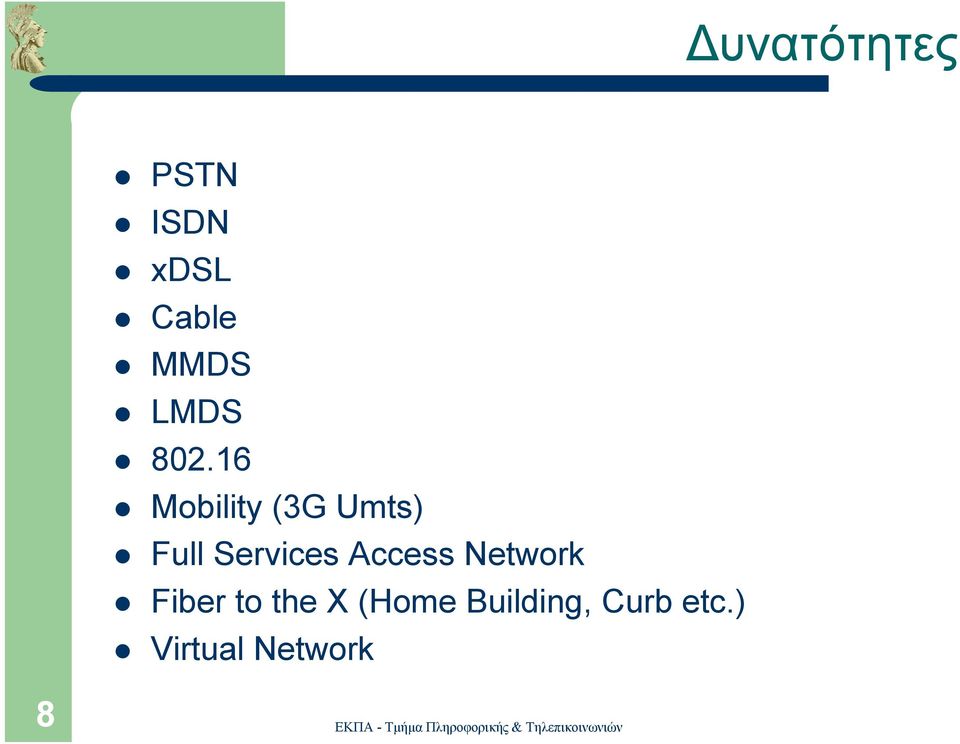 Δυνατότητες

- PSTN
- ISDN
- xDSL
- Cable
- MMDS
- LMDS
- 802.16
- Mobility (3G Umts)
- Full Services Access Network
- Fiber to the X (Home Building, Curb etc.)
- Virtual Network

8

ΕΚΠΑ - Τμήμα Πληροφορικής & Τηλεπικοινωνιών